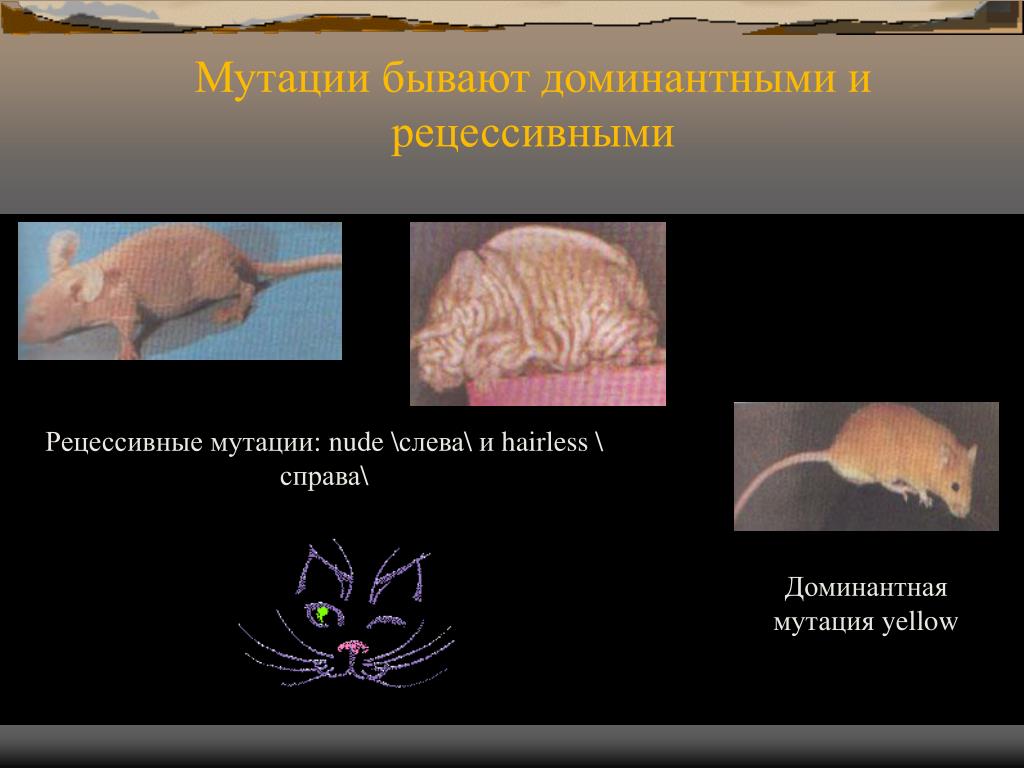 Мутации бывают доминантными и рецессивными

Рецессивные мутации: nude \слева\ и hairless \справа\

Доминантная мутация yellow